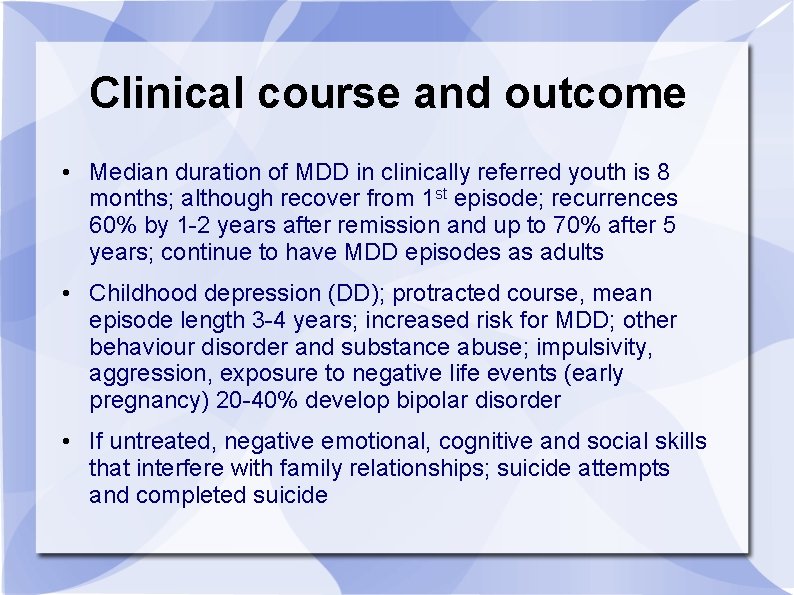 Clinical course and outcome

• Median duration of MDD in clinically referred youth is 8 months; although recover from 1$^{st}$ episode; recurrences 60% by 1-2 years after remission and up to 70% after 5 years; continue to have MDD episodes as adults

• Childhood depression (DD); protracted course, mean episode length 3-4 years; increased risk for MDD; other behaviour disorder and substance abuse; impulsivity, aggression, exposure to negative life events (early pregnancy) 20-40% develop bipolar disorder

• If untreated, negative emotional, cognitive and social skills that interfere with family relationships; suicide attempts and completed suicide